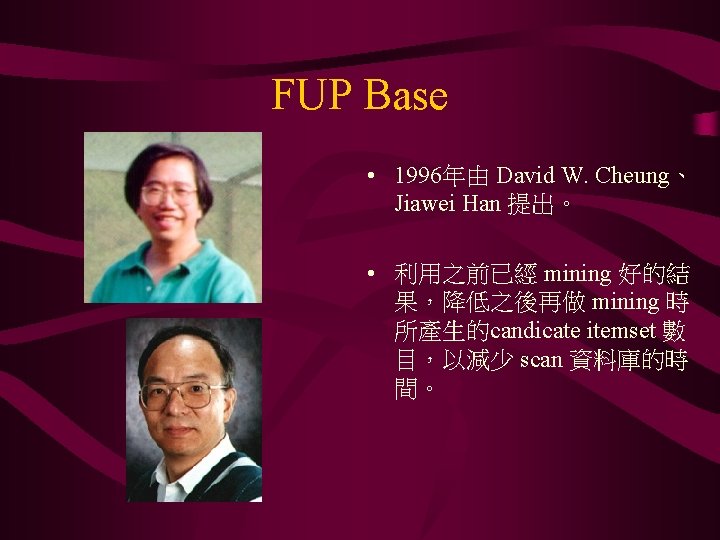 FUP Base

• 1996年由 David W. Cheung、Jiawei Han 提出。

• 利用之前已經 mining 好的結果，降低之後再做 mining 時所產生的candicate itemset 數目，以減少 scan 資料庫的時間。